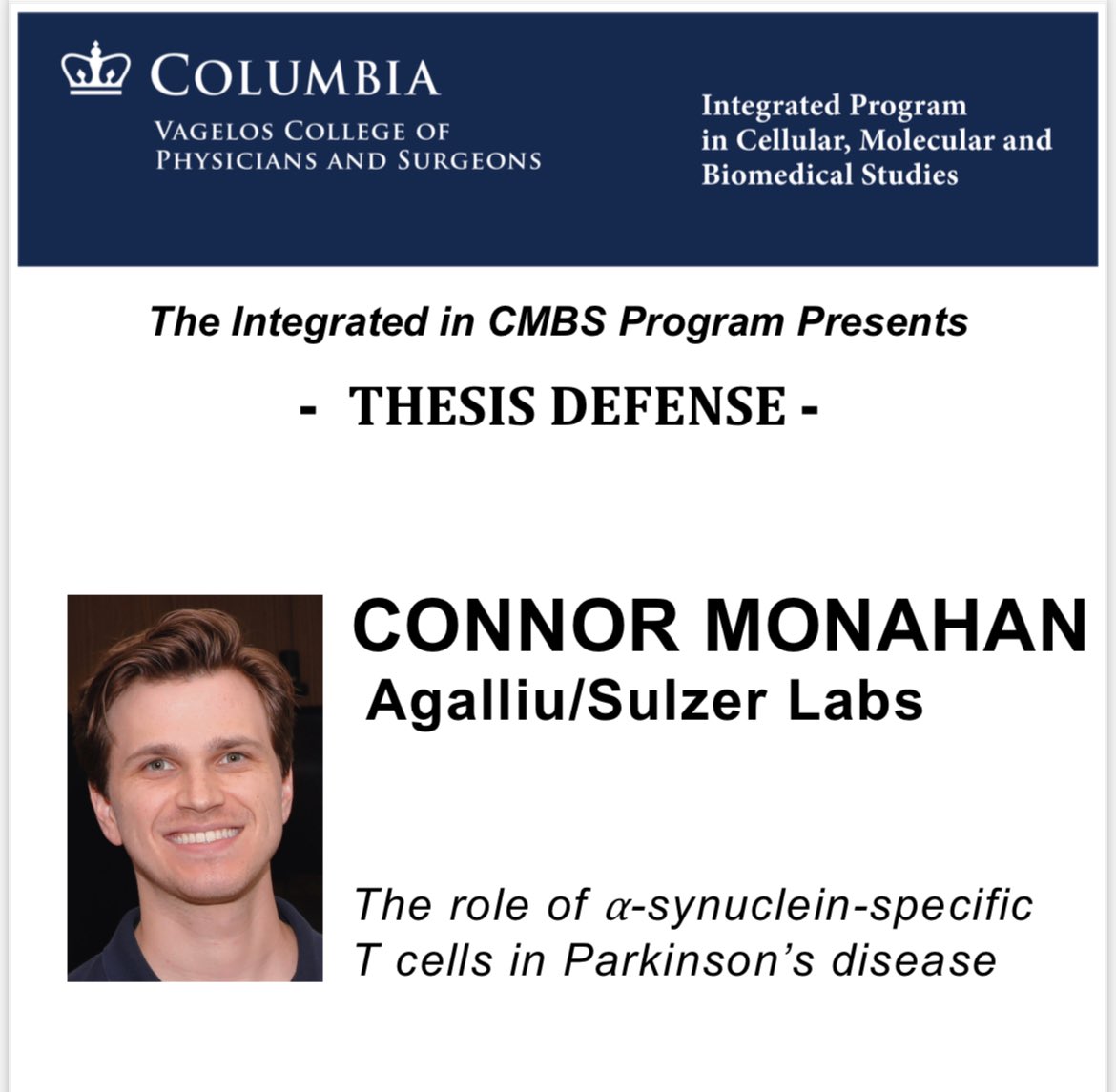 COLUMBIA
VAGELOS COLLEGE OF PHYSICIANS AND SURGEONS

Integrated Program in Cellular, Molecular and Biomedical Studies

The Integrated in CMBS Program Presents

- THESIS DEFENSE -

CONNOR MONAHAN
Agalliu/Sulzer Labs

The role of $\alpha$-synuclein-specific T cells in Parkinson's disease